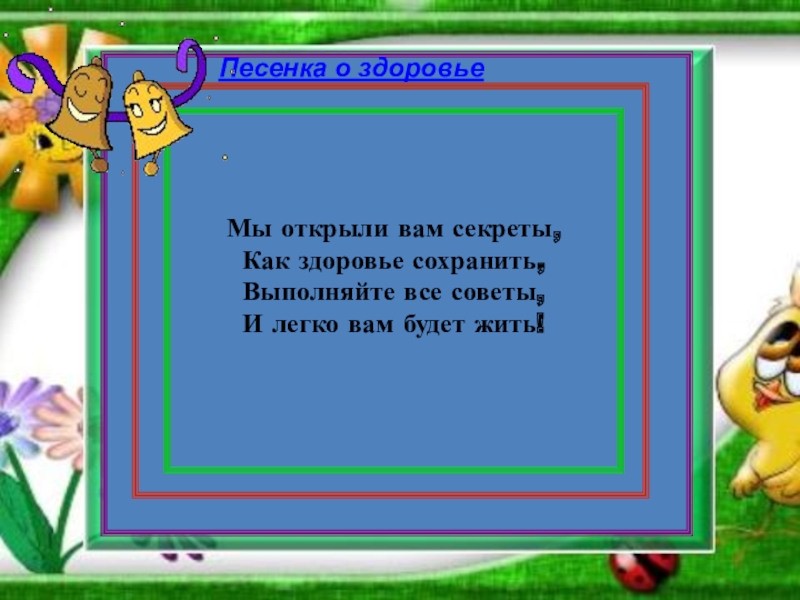 Песенка о здоровье

Мы открыли вам секреты,
Как здоровье сохранить,
Выполняйте все советы,
И легко вам будет жить!